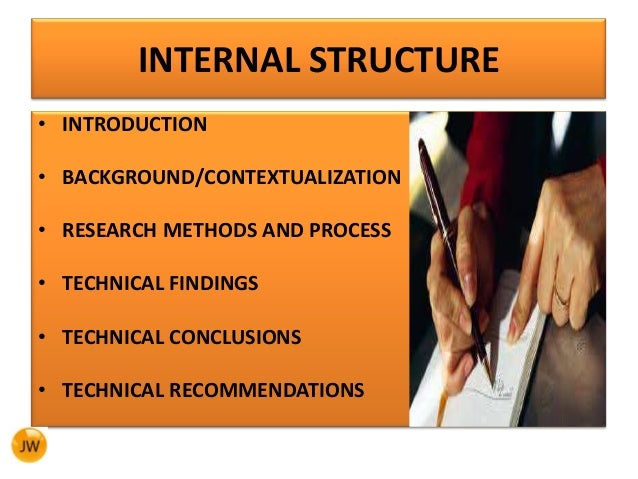 INTERNAL STRUCTURE

• INTRODUCTION
• BACKGROUND/CONTEXTUALIZATION
• RESEARCH METHODS AND PROCESS
• TECHNICAL FINDINGS
• TECHNICAL CONCLUSIONS
• TECHNICAL RECOMMENDATIONS

JW